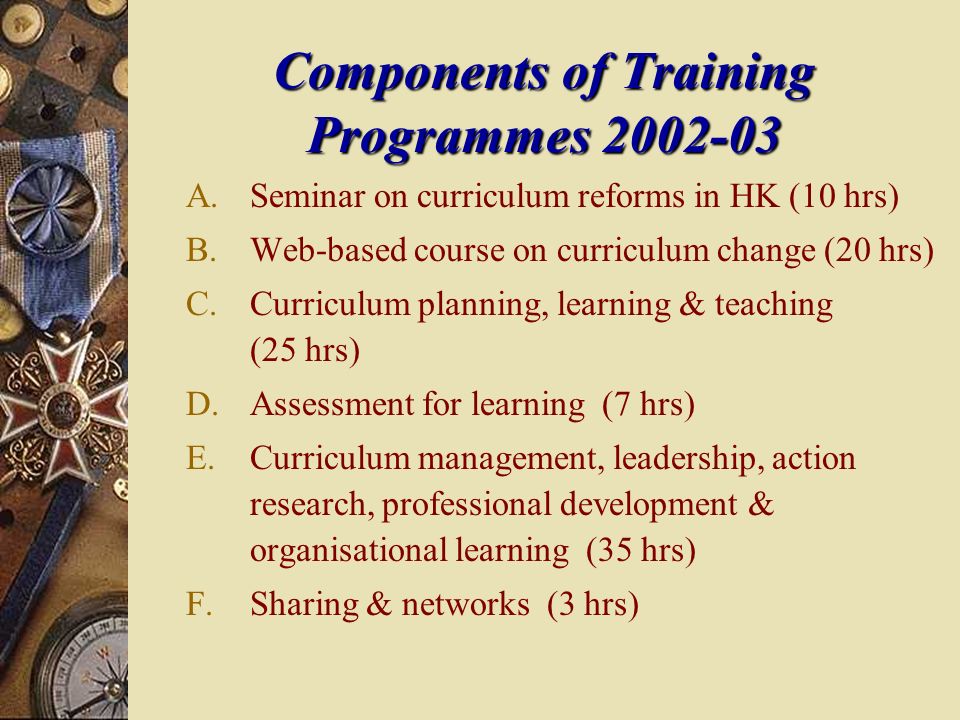 Components of Training Programmes 2002-03

A. Seminar on curriculum reforms in HK (10 hrs)

B. Web-based course on curriculum change (20 hrs)

C. Curriculum planning, learning & teaching (25 hrs)

D. Assessment for learning (7 hrs)

E. Curriculum management, leadership, action research, professional development & organisational learning (35 hrs)

F. Sharing & networks (3 hrs)